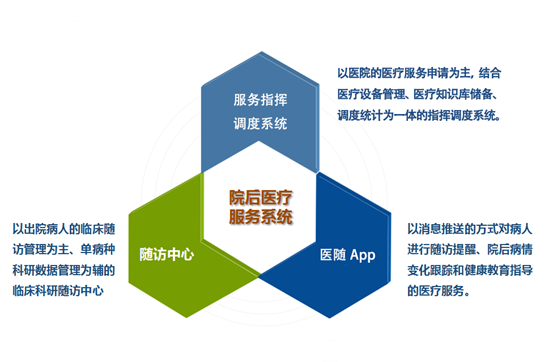 服务指挥
调度系统

以医院的医疗服务申请为主，结合医疗设备管理、医疗知识库储备、调度统计为一体的指挥调度系统。

院后医疗
服务系统

以出院病人的临床随访管理为主、单病种科研数据管理为辅的临床科研随访中心

随访中心

医随 App

以消息推送的方式对病人进行随访提醒、院后病情变化跟踪和健康教育指导的医疗服务。